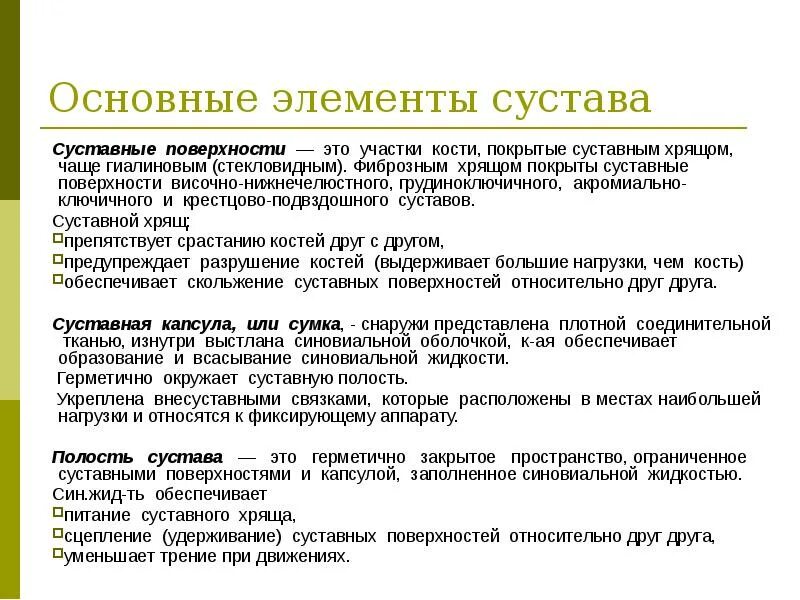 Основные элементы сустава

Суставные поверхности — это участки кости, покрытые суставным хрящом, чаще гиалиновым (стекловидным). Фиброзным хрящом покрыты суставные поверхности височно-нижнечелюстного, грудиноключичного, акромиально-ключичного и крестцово-подвздошного суставов.

Суставной хрящ:

препятствует срастанию костей друг с другом,

предупреждает разрушение костей (выдерживает большие нагрузки, чем кость)

обеспечивает скольжение суставных поверхностей относительно друг друга.

Суставная капсула, или сумка, - снаружи представлена плотной соединительной тканью, изнутри выстлана синовиальной оболочкой, к-ая обеспечивает образование и всасывание синовиальной жидкости.

Герметично окружает суставную полость.

Укреплена внесуставными связками, которые расположены в местах наибольшей нагрузки и относятся к фиксирующему аппарату.

Полость сустава — это герметично закрытое пространство, ограниченное суставными поверхностями и капсулой, заполненное синовиальной жидкостью.

Син.жид-ть обеспечивает

питание суставного хряща,

сцепление (удерживание) суставных поверхностей относительно друг друга,

уменьшает трение при движениях.